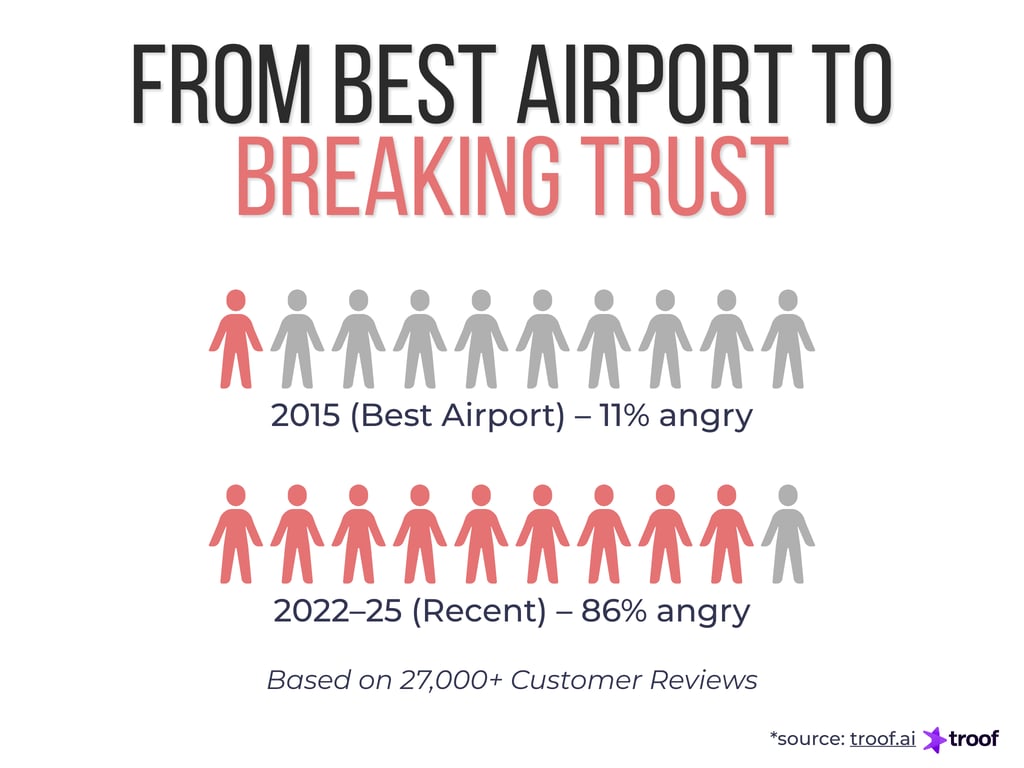 FROM BEST AIRPORT TO BREAKING TRUST

2015 (Best Airport) – 11% angry

2022–25 (Recent) – 86% angry

Based on 27,000+ Customer Reviews

*source: troof.ai troof